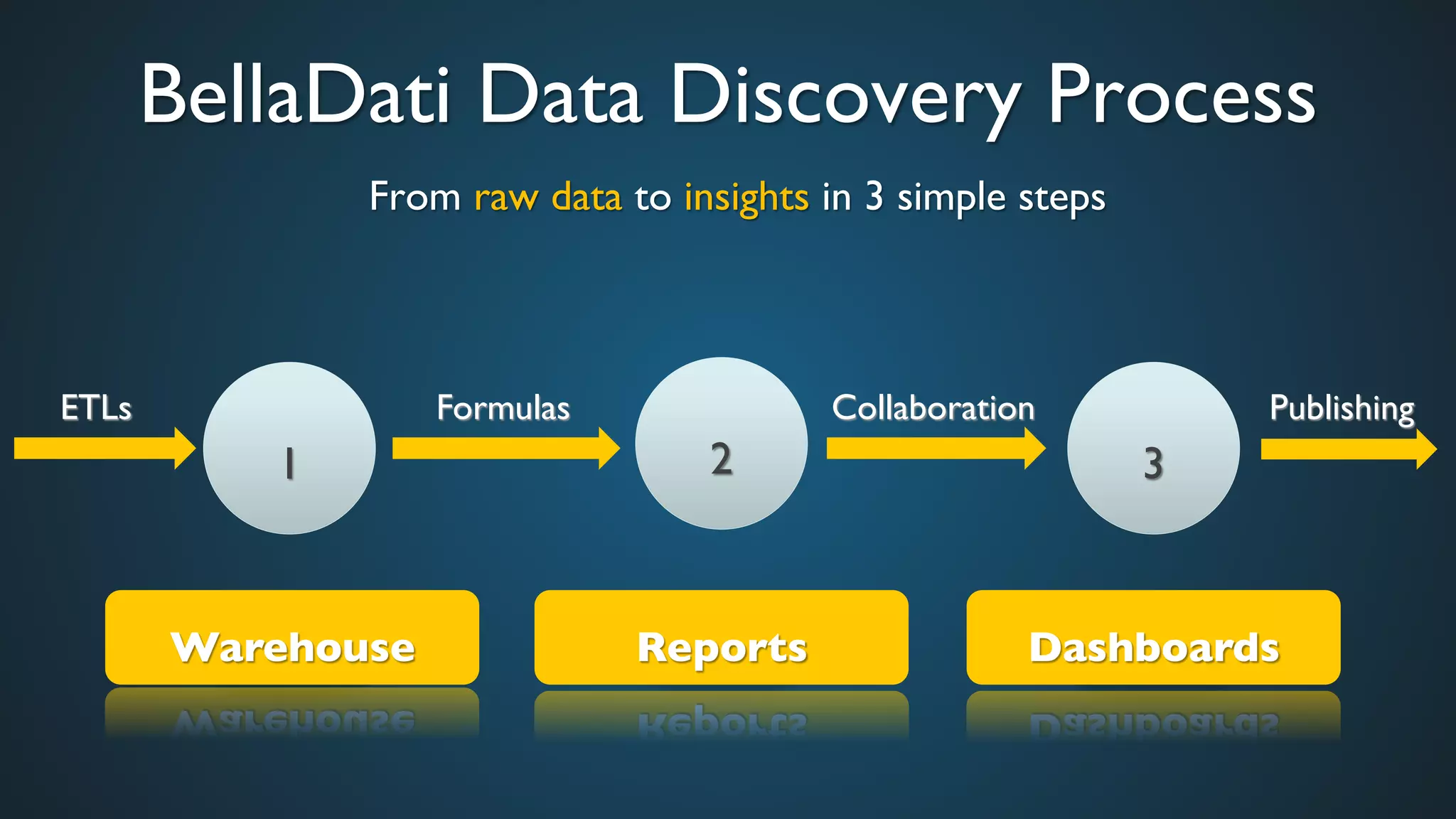 BellaDati Data Discovery Process

From raw data to insights in 3 simple steps

ETLs

1

Formulas

2

Collaboration

3

Publishing

Warehouse

Reports

Dashboards